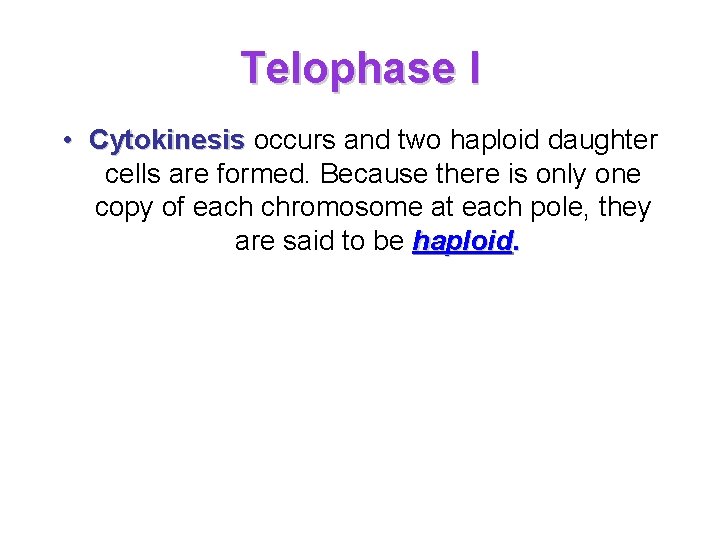 Telophase I

• Cytokinesis occurs and two haploid daughter cells are formed. Because there is only one copy of each chromosome at each pole, they are said to be haploid.